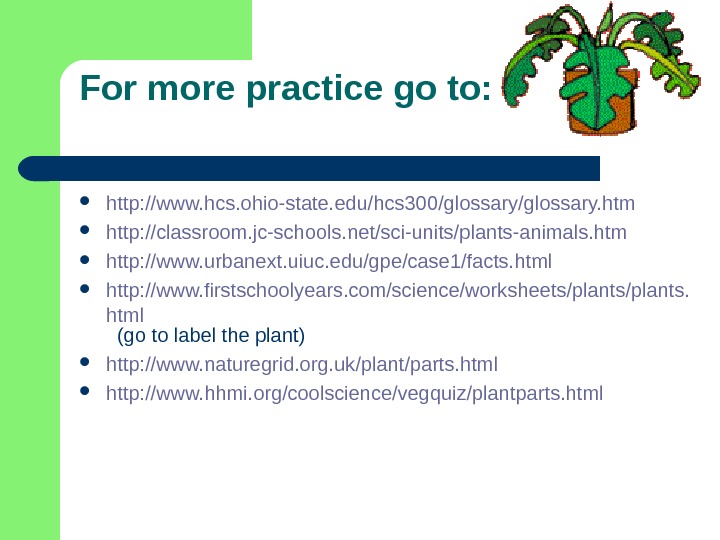 For more practice go to:

- http://www.hcs.ohio-state.edu/hcs300/glossary/glossary.htm
- http://classroom.jc-schools.net/sci-units/plants-animals.htm
- http://www.urbanext.uiuc.edu/gpe/case1/facts.html
- http://www.firstschoolyears.com/science/worksheets/plants/plants.html
  (go to label the plant)
- http://www.naturegrid.org.uk/plant/parts.html
- http://www.hhmi.org/coolscience/vegquiz/plantparts.html